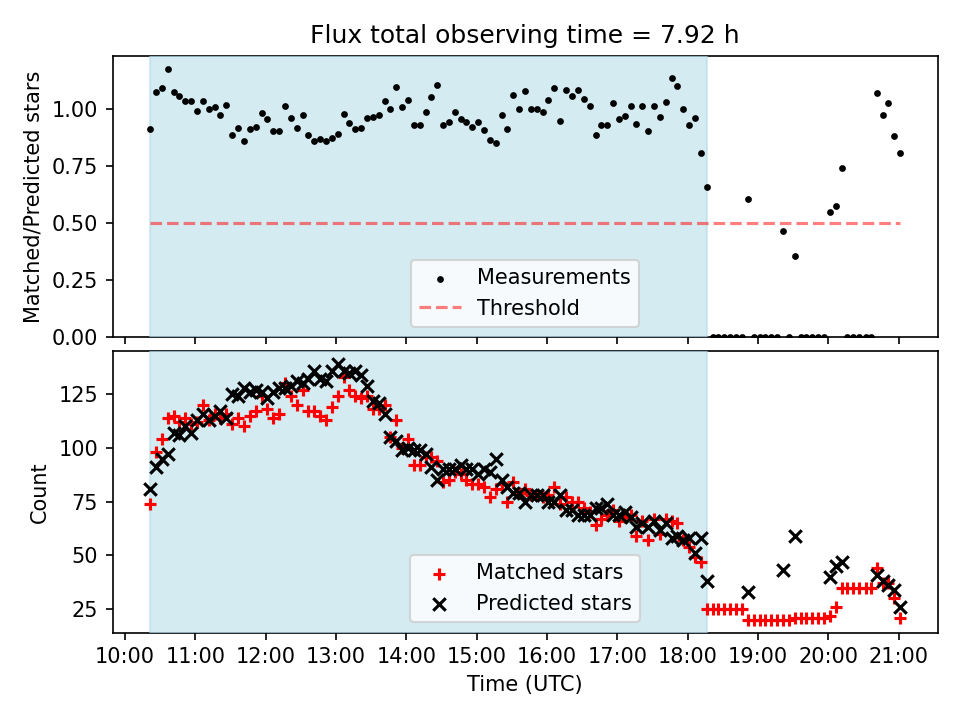 Flux total observing time = 7.92 h

Matched/Predicted stars

1.00
0.75
0.50
0.25
0.00

Measurements
Threshold

Count

125
100
75
50
25

Matched stars
Predicted stars

10:00 11:00 12:00 13:00 14:00 15:00 16:00 17:00 18:00 19:00 20:00 21:00

Time (UTC)